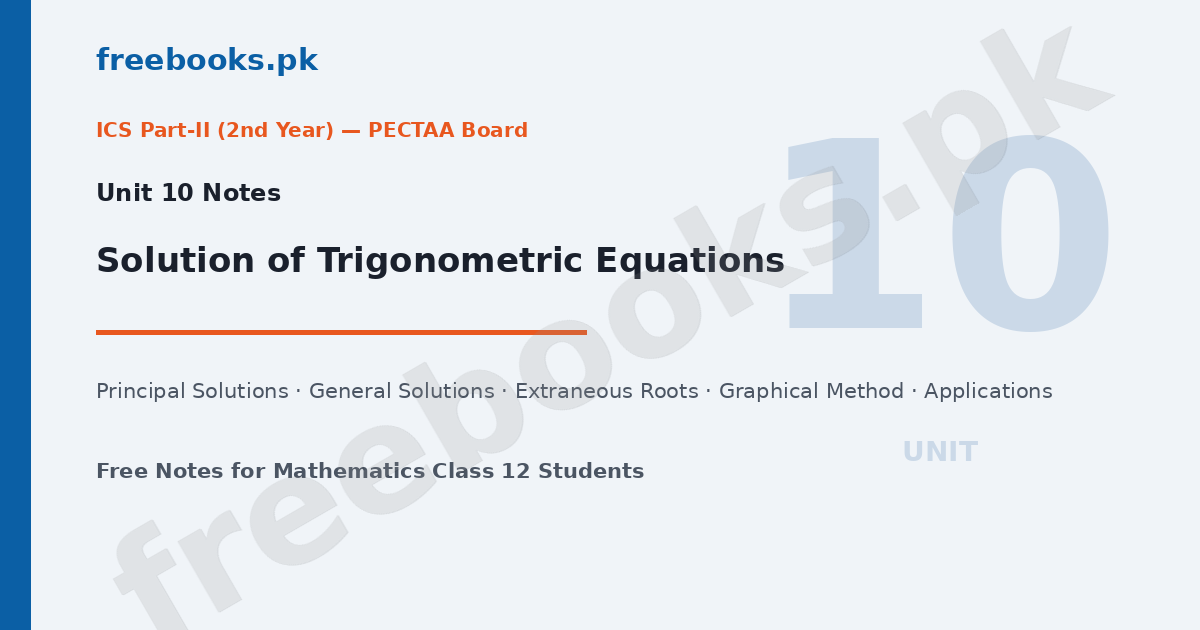 freebooks.pk

ICS Part-II (2nd Year) — PECTAA Board

Unit 10 Notes

Solution of Trigonometric Equations

Principal Solutions · General Solutions · Extraneous Roots · Graphical Method · Applications

Free Notes for Mathematics Class 12 Students

10

UNIT

freebooks.pk